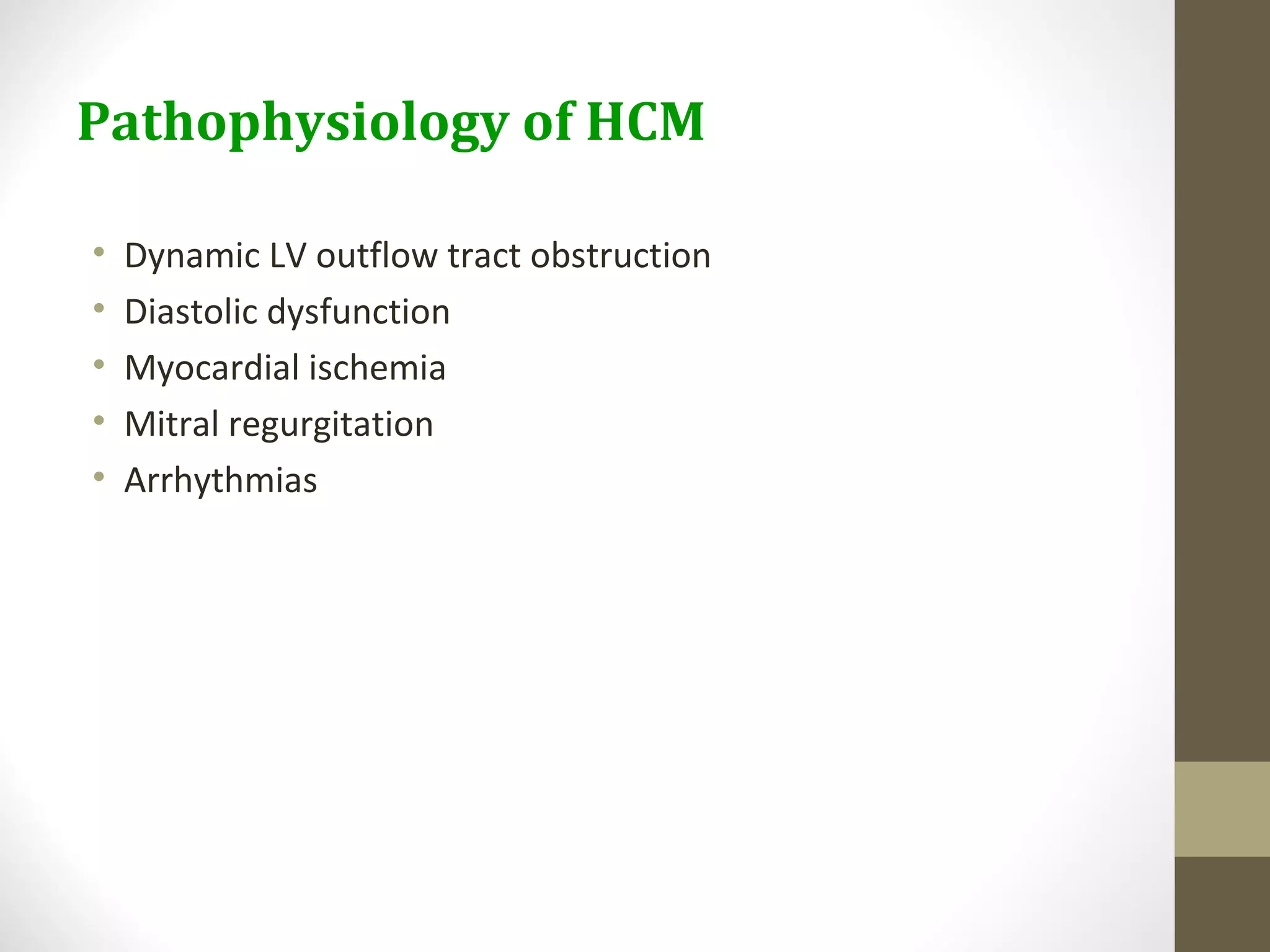 Pathophysiology of HCM

• Dynamic LV outflow tract obstruction
• Diastolic dysfunction
• Myocardial ischemia
• Mitral regurgitation
• Arrhythmias